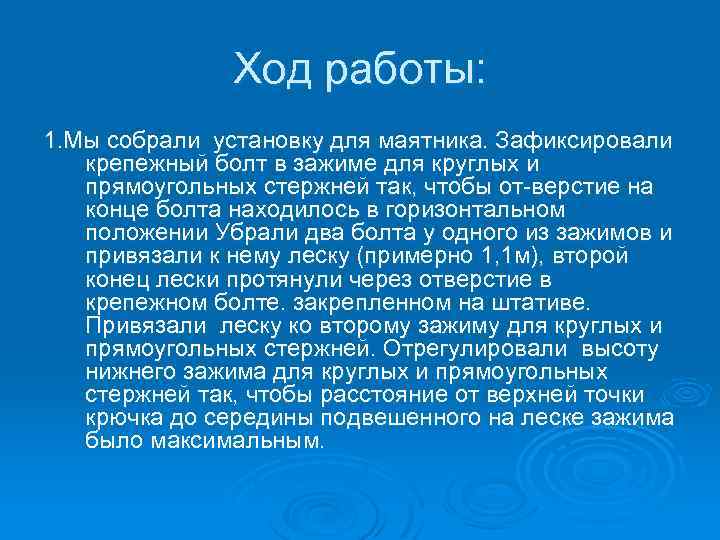 Ход работы:

1.Мы собрали установку для маятника. Зафиксировали крепежный болт в зажиме для круглых и прямоугольных стержней так, чтобы от-верстие на конце болта находилось в горизонтальном положении Убрали два болта у одного из зажимов и привязали к нему леску (примерно 1,1м), второй конец лески протянули через отверстие в крепежном болте. закрепленном на штативе. Привязали леску ко второму зажиму для круглых и прямоугольных стержней. Отрегулировали высоту нижнего зажима для круглых и прямоугольных стержней так, чтобы расстояние от верхней точки крючка до середины подвешенного на леске зажима было максимальным.